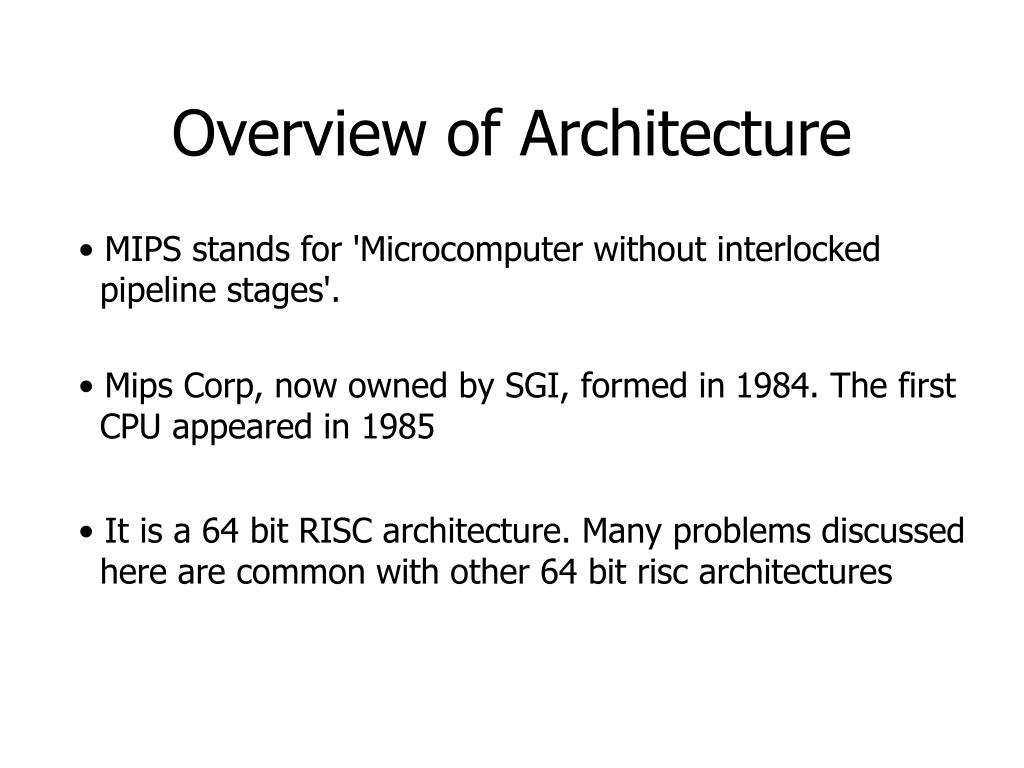 Overview of Architecture

• MIPS stands for 'Microcomputer without interlocked pipeline stages'.

• Mips Corp, now owned by SGI, formed in 1984. The first CPU appeared in 1985

• It is a 64 bit RISC architecture. Many problems discussed here are common with other 64 bit risc architectures